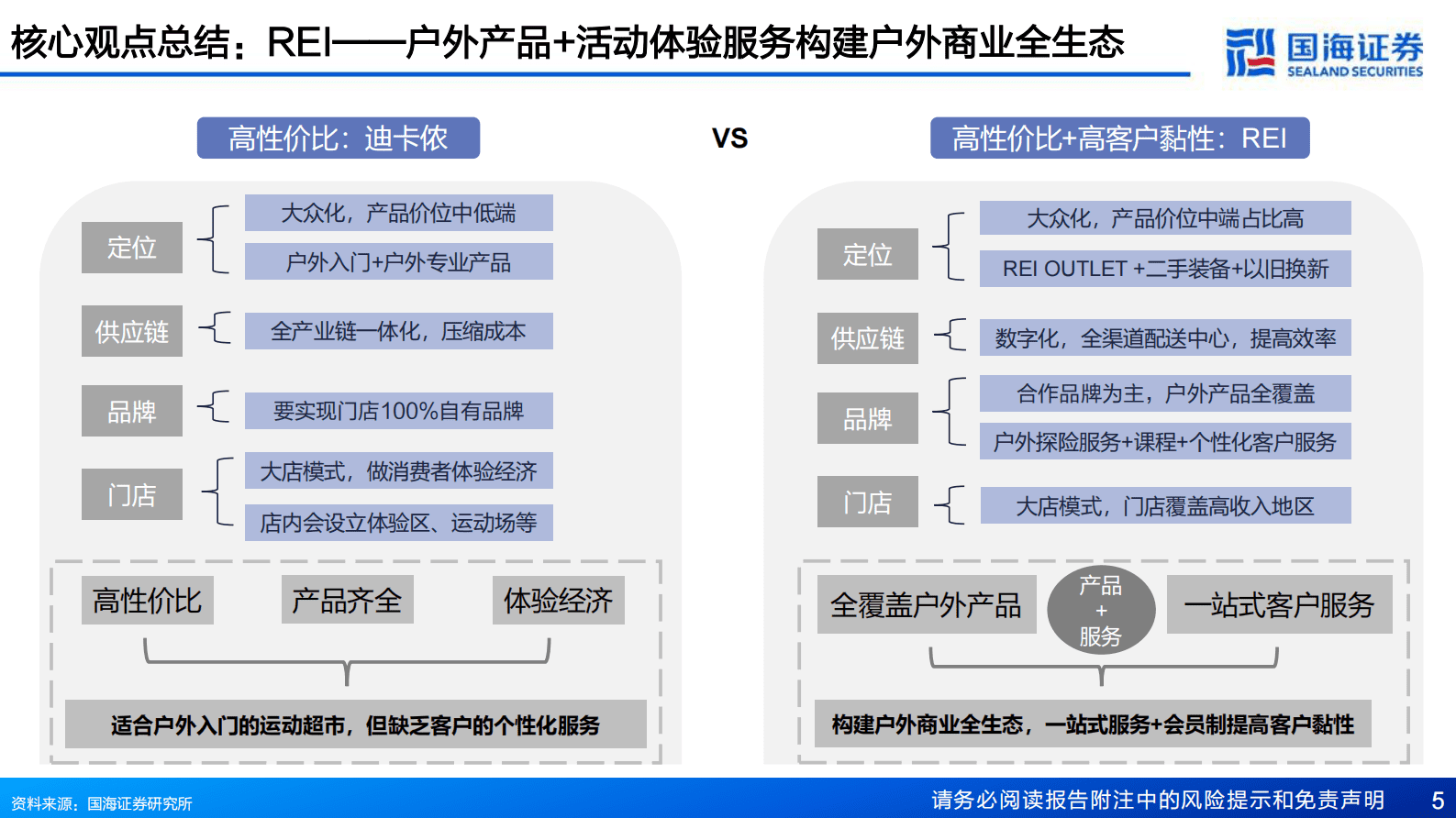 核心观点总结：REI——户外产品+活动体验服务构建户外商业全生态

国海证券
SEALAND SECURITIES

高性价比：迪卡侬

VS

高性价比+高客户黏性：REI

定位
大众化，产品价位中低端
户外入门+户外专业产品

供应链
全产业链一体化，压缩成本

品牌
要实现门店100%自有品牌

门店
大店模式，做消费者体验经济
店内会设立体验区、运动场等

高性价比
产品齐全
体验经济

适合户外入门的运动超市，但缺乏客户的个性化服务

定位
大众化，产品价位中端占比高
REI OUTLET +二手装备+以旧换新

供应链
数字化，全渠道配送中心，提高效率

品牌
合作品牌为主，户外产品全覆盖
户外探险服务+课程+个性化客户服务

门店
大店模式，门店覆盖高收入地区

全覆盖户外产品
产品
+
服务
一站式客户服务

构建户外商业全生态，一站式服务+会员制提高客户黏性

资料来源：国海证券研究所

请务必阅读报告附注中的风险提示和免责声明

5